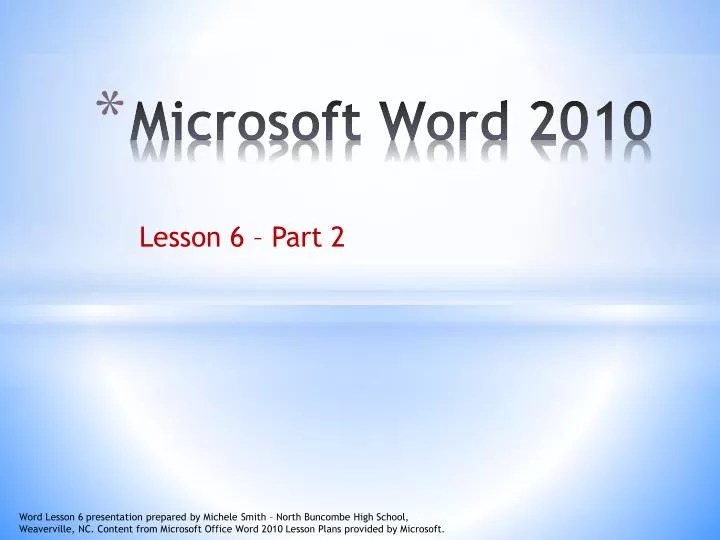 *Microsoft Word 2010

Lesson 6 – Part 2

Word Lesson 6 presentation prepared by Michele Smith – North Buncombe High School, Weaverville, NC. Content from Microsoft Office Word 2010 Lesson Plans provided by Microsoft.